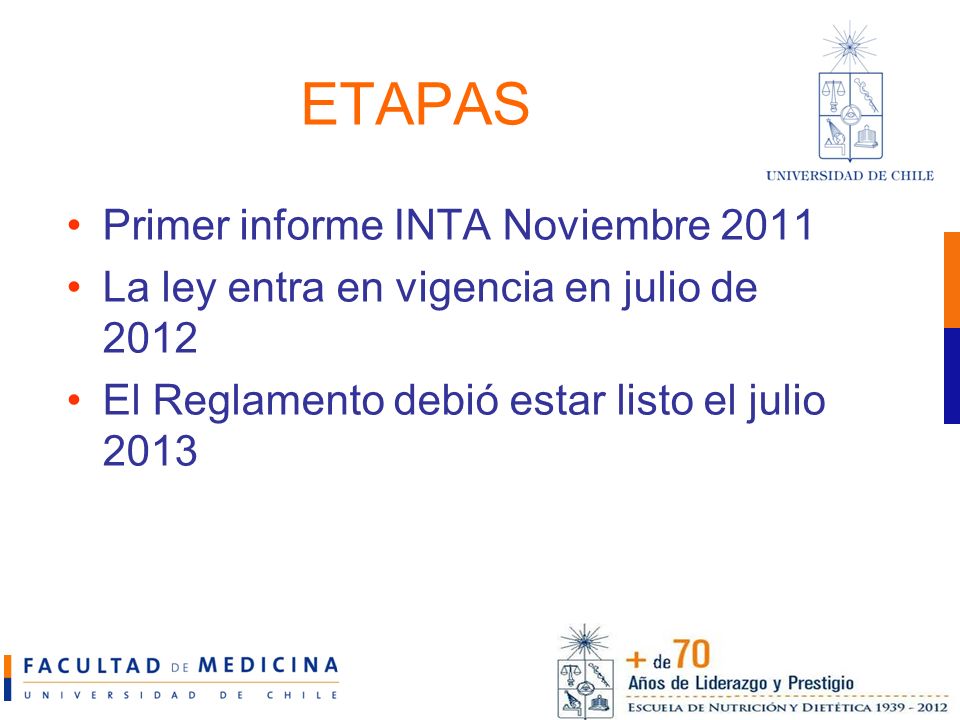 ETAPAS

UNIVERSIDAD DE CHILE

• Primer informe INTA Noviembre 2011
• La ley entra en vigencia en julio de 2012
• El Reglamento debió estar listo el julio 2013

FACULTAD DE MEDICINA
UNIVERSIDAD DE CHILE

+ de 70
Años de Liderazgo y Prestigio
ESCUELA DE NUTRICIÓN Y DIETÉTICA 1939 - 2012